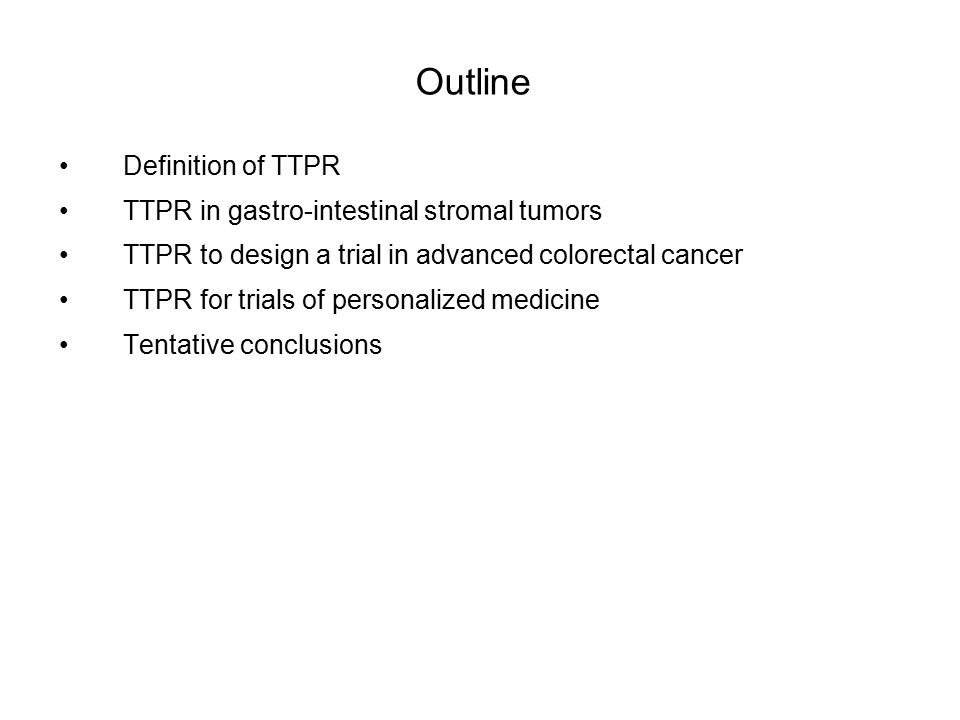 Outline

• Definition of TTPR
• TTPR in gastro-intestinal stromal tumors
• TTPR to design a trial in advanced colorectal cancer
• TTPR for trials of personalized medicine
• Tentative conclusions